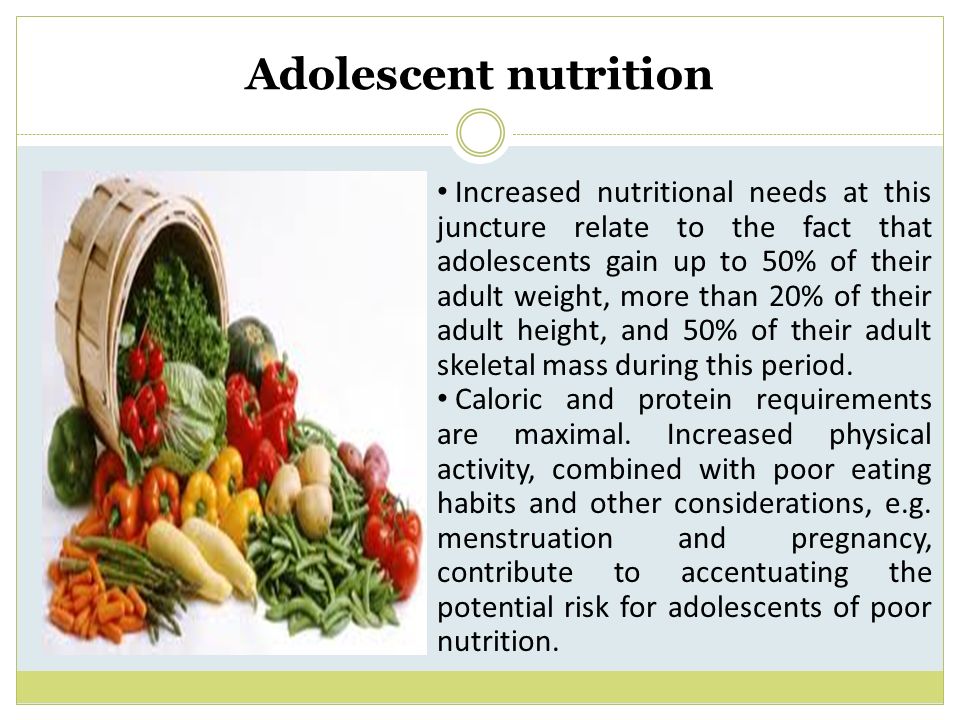 Adolescent nutrition

• Increased nutritional needs at this juncture relate to the fact that adolescents gain up to 50% of their adult weight, more than 20% of their adult height, and 50% of their adult skeletal mass during this period.

• Caloric and protein requirements are maximal. Increased physical activity, combined with poor eating habits and other considerations, e.g. menstruation and pregnancy, contribute to accentuating the potential risk for adolescents of poor nutrition.